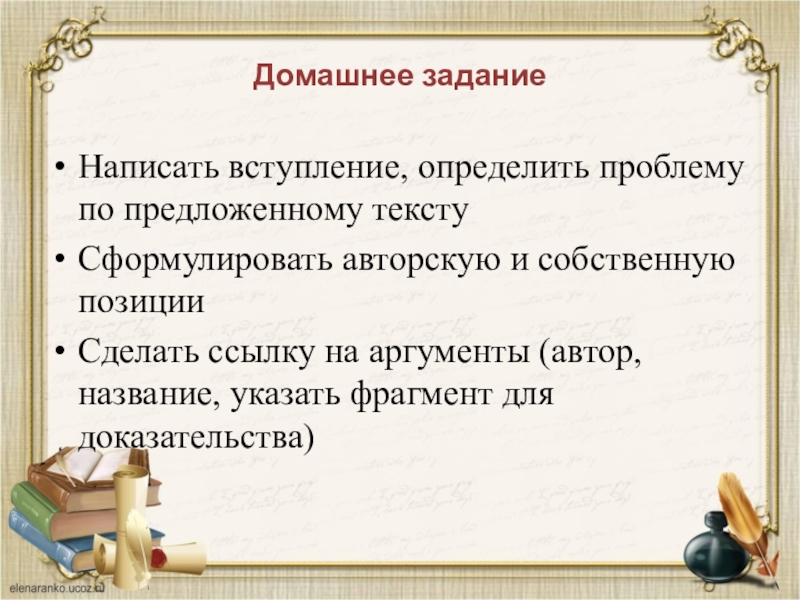 Домашнее задание

• Написать вступление, определить проблему по предложенному тексту
• Сформулировать авторскую и собственную позиции
• Сделать ссылку на аргументы (автор, название, указать фрагмент для доказательства)

elenaranko.ucoz.ru